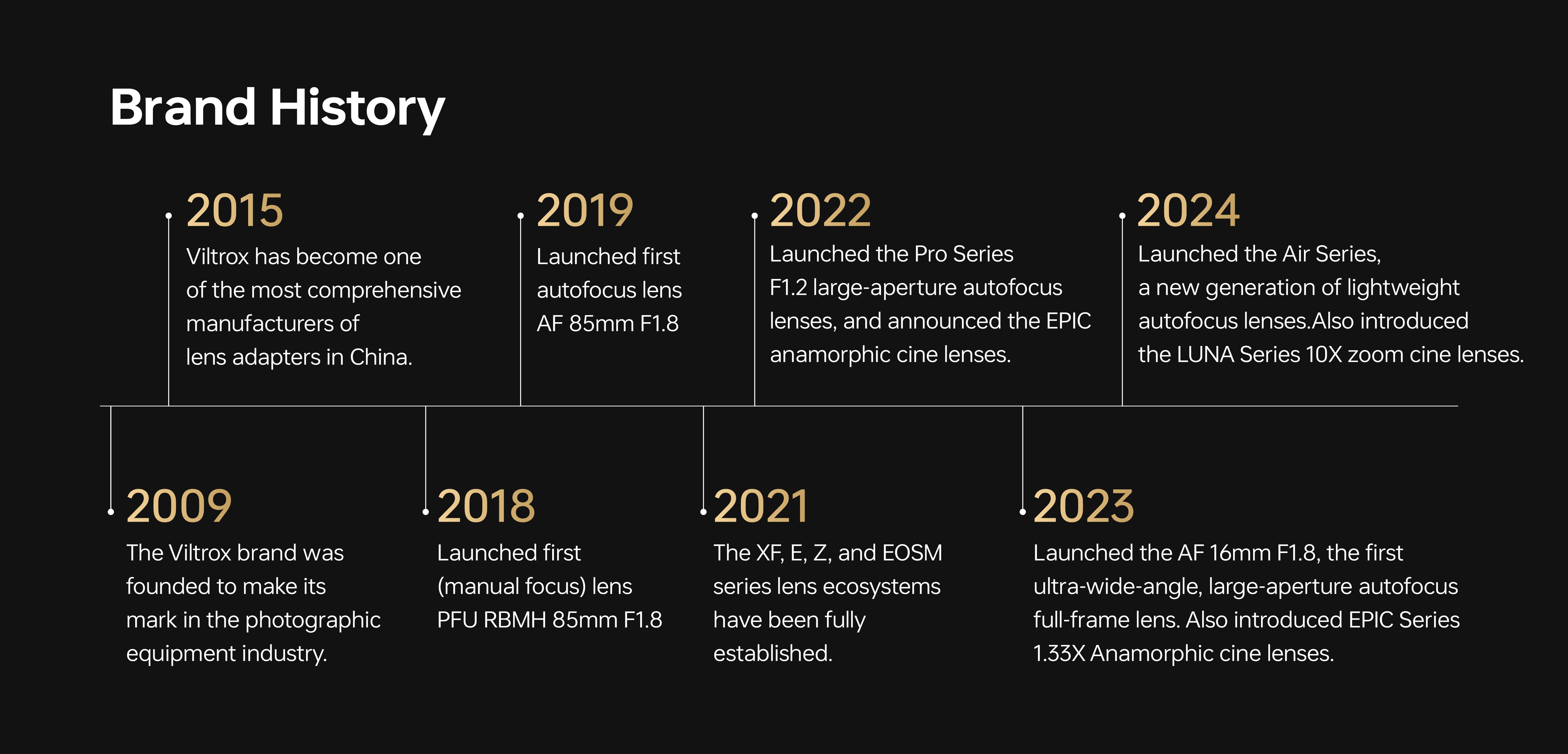 Brand History

2015
Viltrox has become one of the most comprehensive manufacturers of lens adapters in China.

2019
Launched first autofocus lens AF 85mm F1.8

2022
Launched the Pro Series F1.2 large-aperture autofocus lenses, and announced the EPIC anamorphic cine lenses.

2024
Launched the Air Series, a new generation of lightweight autofocus lenses.Also introduced the LUNA Series 10X zoom cine lenses.

2009
The Viltrox brand was founded to make its mark in the photographic equipment industry.

2018
Launched first (manual focus) lens PFU RBMH 85mm F1.8

2021
The XF, E, Z, and EOSM series lens ecosystems have been fully established.

2023
Launched the AF 16mm F1.8, the first ultra-wide-angle, large-aperture autofocus full-frame lens. Also introduced EPIC Series 1.33X Anamorphic cine lenses.